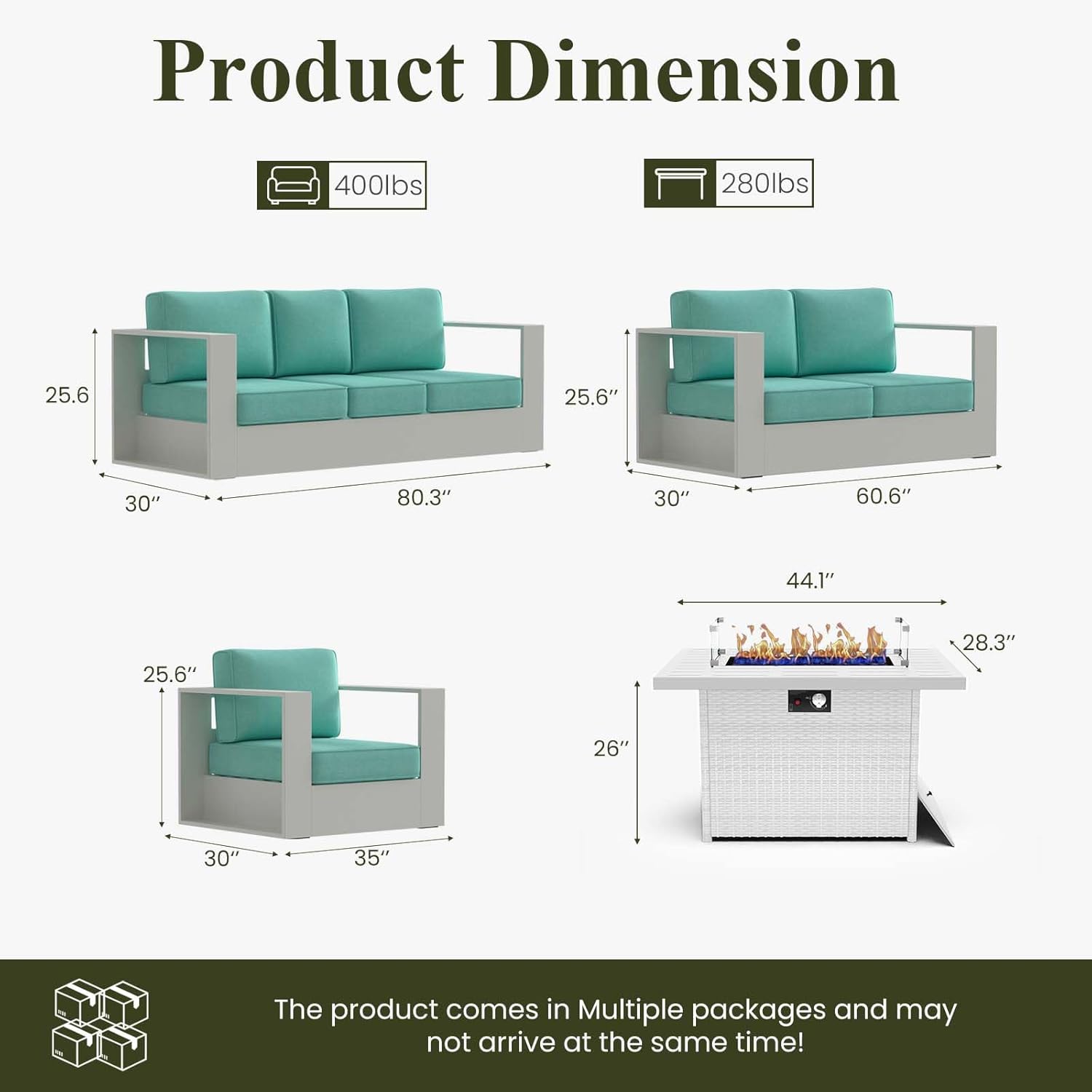 Product Dimension

400lbs

280lbs

25.6

30″

80.3″

25.6″

30″

60.6″

25.6″

30″

35″

44.1″

28.3″

26″

The product comes in Multiple packages and may not arrive at the same time!